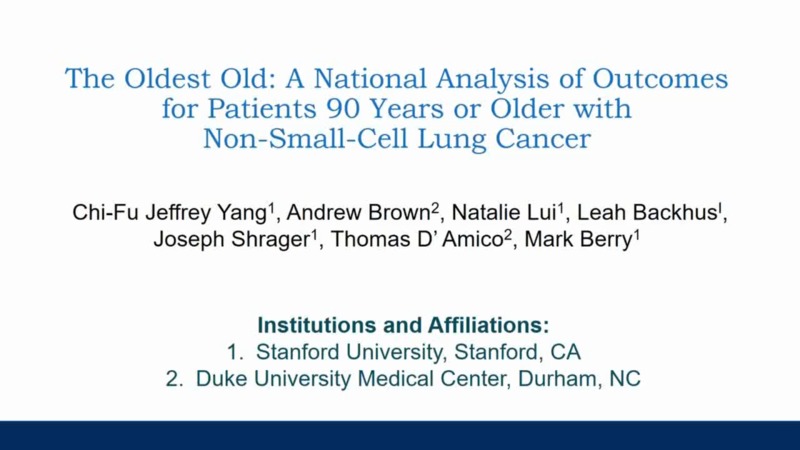 The Oldest Old: A National Analysis of Outcomes for Patients 90 Years or Older with Non-Small-Cell Lung Cancer

Chi-Fu Jeffrey Yang$^1$, Andrew Brown$^2$, Natalie Lui$^1$, Leah Backhus$^l$, Joseph Shrager$^1$, Thomas D' Amico$^2$, Mark Berry$^1$

Institutions and Affiliations:
1. Stanford University, Stanford, CA
2. Duke University Medical Center, Durham, NC